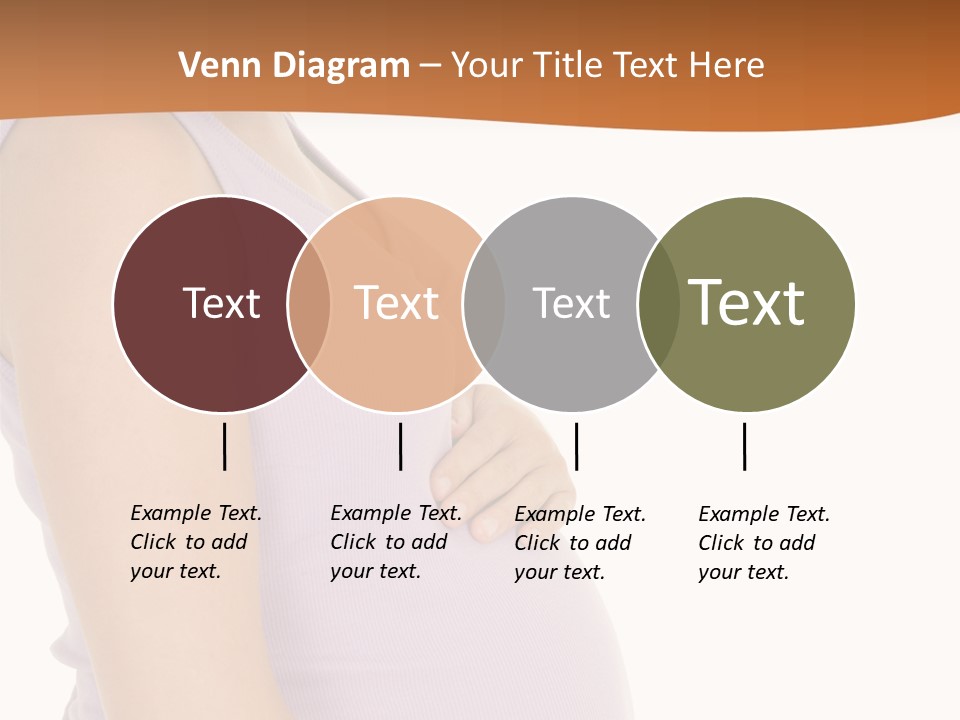 Venn Diagram – Your Title Text Here

Text

Text

Text

Text

Example Text. Click to add your text.

Example Text. Click to add your text.

Example Text. Click to add your text.

Example Text. Click to add your text.